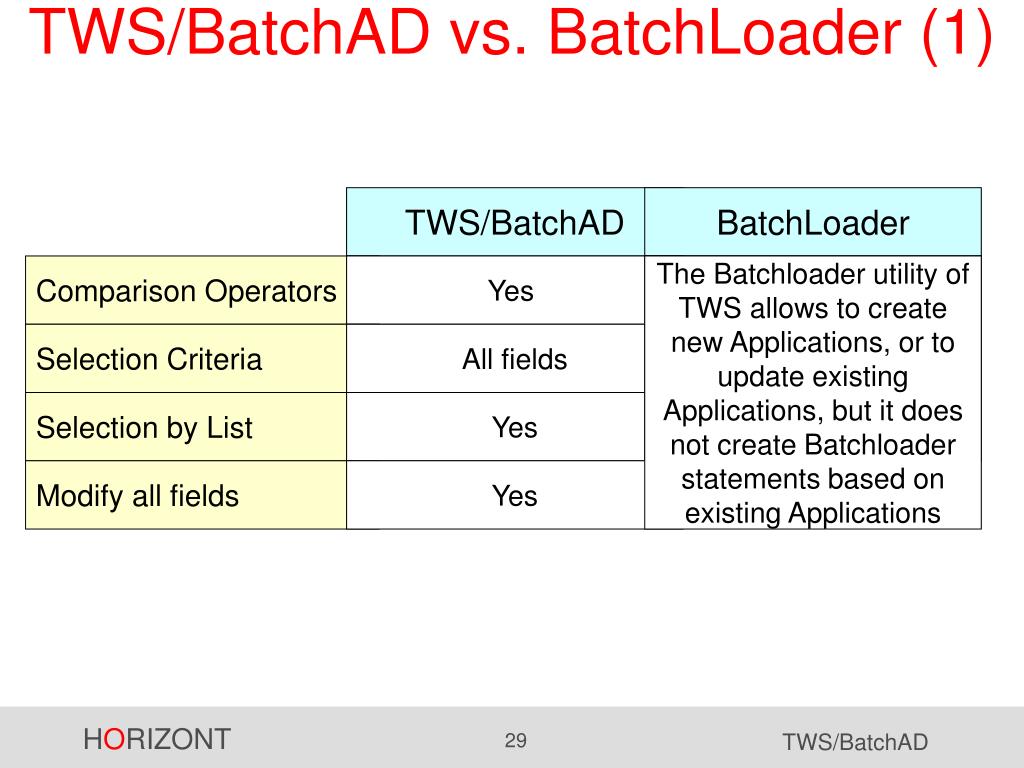 TWS/BatchAD vs. BatchLoader (1)

| | TWS/BatchAD | BatchLoader |
|---|---|---|
| Comparison Operators | Yes | The Batchloader utility of TWS allows to create new Applications, or to update existing Applications, but it does not create Batchloader statements based on existing Applications |
| Selection Criteria | All fields | |
| Selection by List | Yes | |
| Modify all fields | Yes | |

HORIZONT

29

TWS/BatchAD